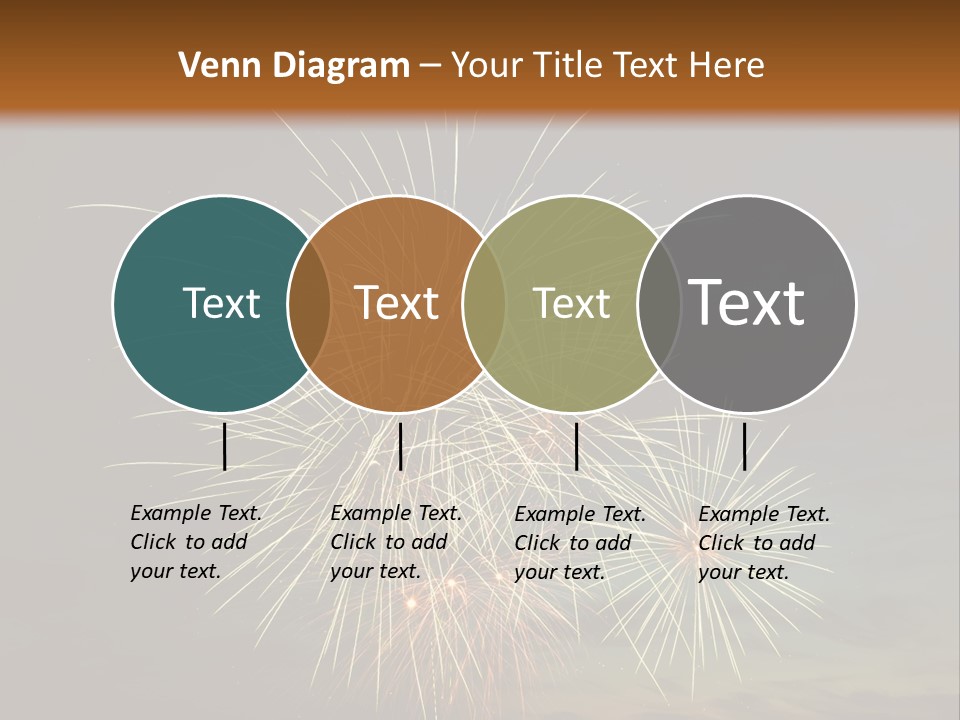 Venn Diagram – Your Title Text Here

Text

Text

Text

Text

Example Text. Click to add your text.

Example Text. Click to add your text.

Example Text. Click to add your text.

Example Text. Click to add your text.